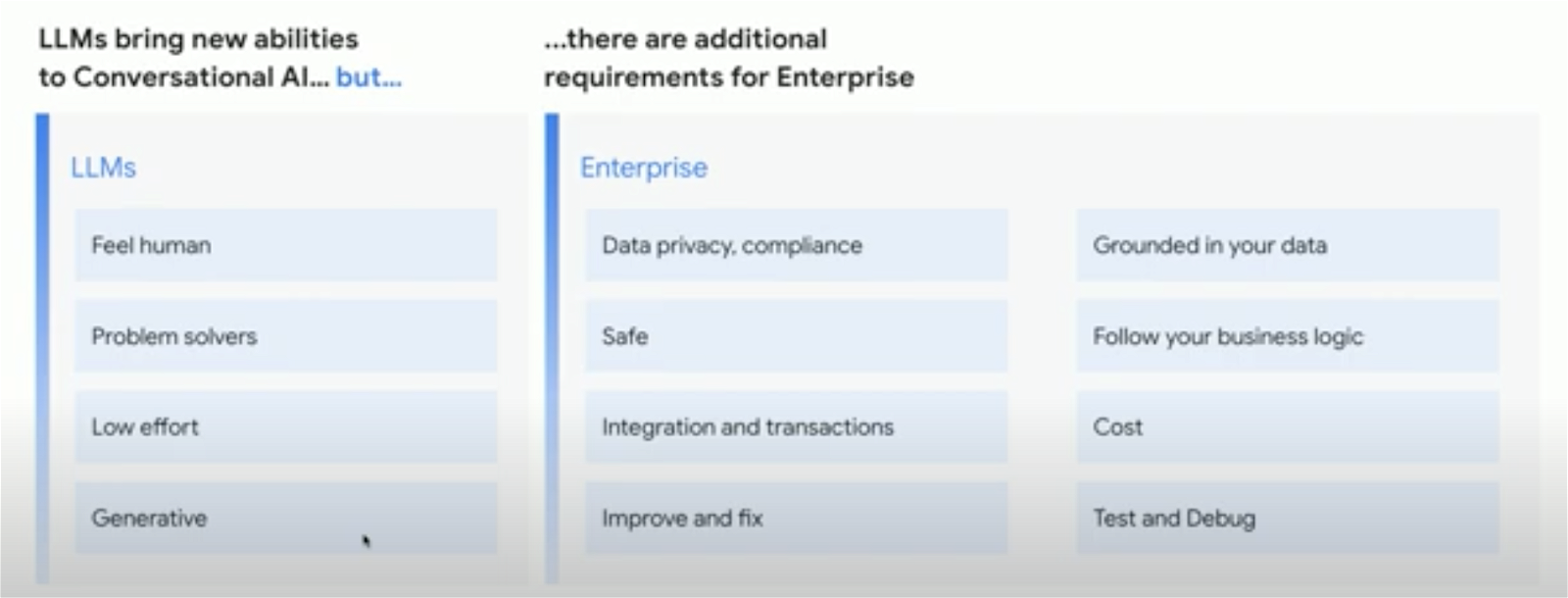 LLMs bring new abilities to Conversational AI... but...

LLMs

Feel human

Problem solvers

Low effort

Generative

...there are additional requirements for Enterprise

Enterprise

Data privacy, compliance

Safe

Integration and transactions

Improve and fix

Grounded in your data

Follow your business logic

Cost

Test and Debug